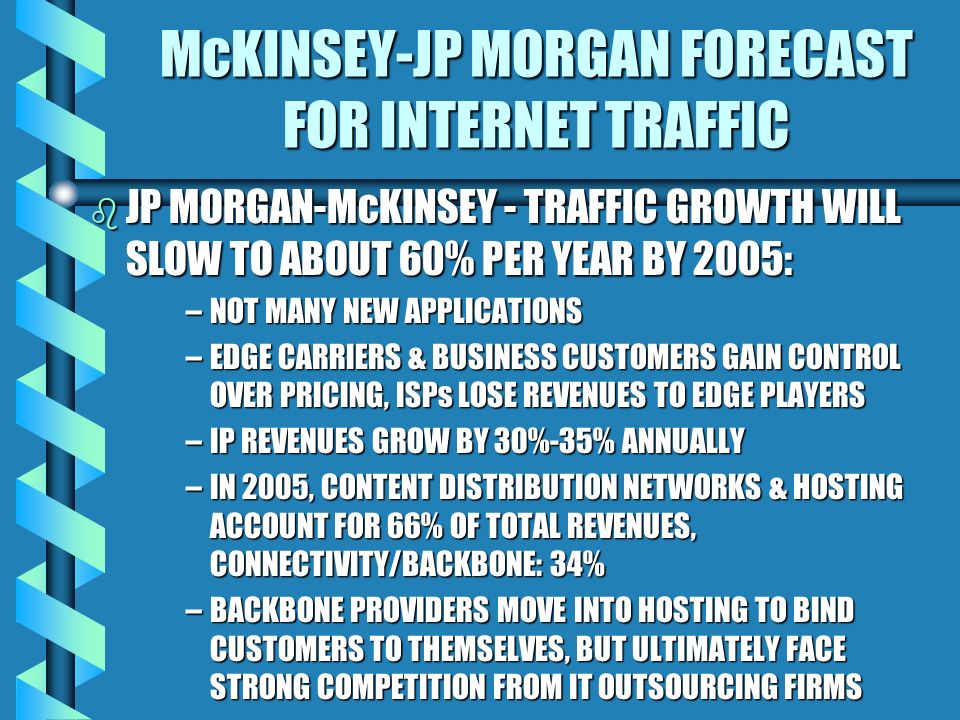 McKINSEY-JP MORGAN FORECAST FOR INTERNET TRAFFIC

JP MORGAN-McKINSEY - TRAFFIC GROWTH WILL SLOW TO ABOUT 60% PER YEAR BY 2005:

– NOT MANY NEW APPLICATIONS

– EDGE CARRIERS & BUSINESS CUSTOMERS GAIN CONTROL OVER PRICING, ISPs LOSE REVENUES TO EDGE PLAYERS

– IP REVENUES GROW BY 30%-35% ANNUALLY

– IN 2005, CONTENT DISTRIBUTION NETWORKS & HOSTING ACCOUNT FOR 66% OF TOTAL REVENUES, CONNECTIVITY/BACKBONE: 34%

– BACKBONE PROVIDERS MOVE INTO HOSTING TO BIND CUSTOMERS TO THEMSELVES, BUT ULTIMATELY FACE STRONG COMPETITION FROM IT OUTSOURCING FIRMS